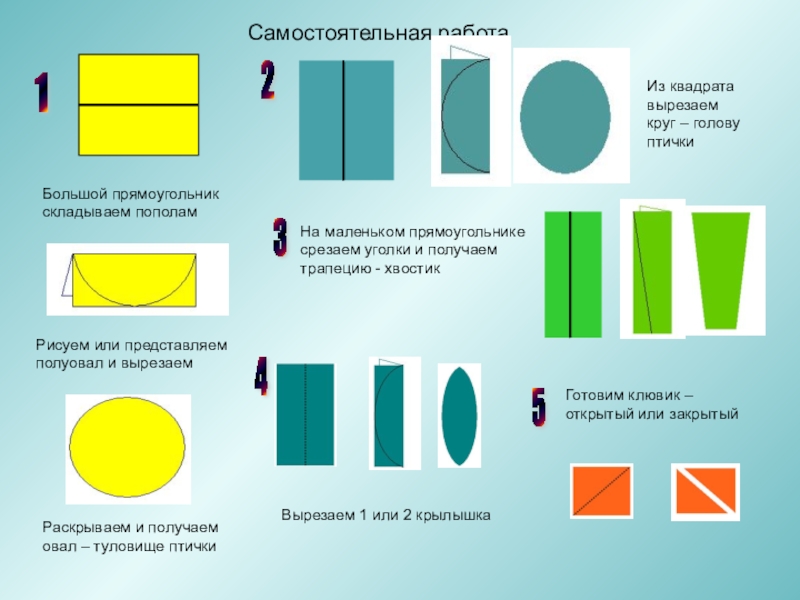 Самостоятельная работа

1

Большой прямоугольник складываем пополам

Рисуем или представляем полуовал и вырезаем

Раскрываем и получаем овал – туловище птички

2

Из квадрата вырезаем круг – голову птички

3

На маленьком прямоугольнике срезаем уголки и получаем трапецию - хвостик

4

Вырезаем 1 или 2 крылышка

5

Готовим клювик – открытый или закрытый